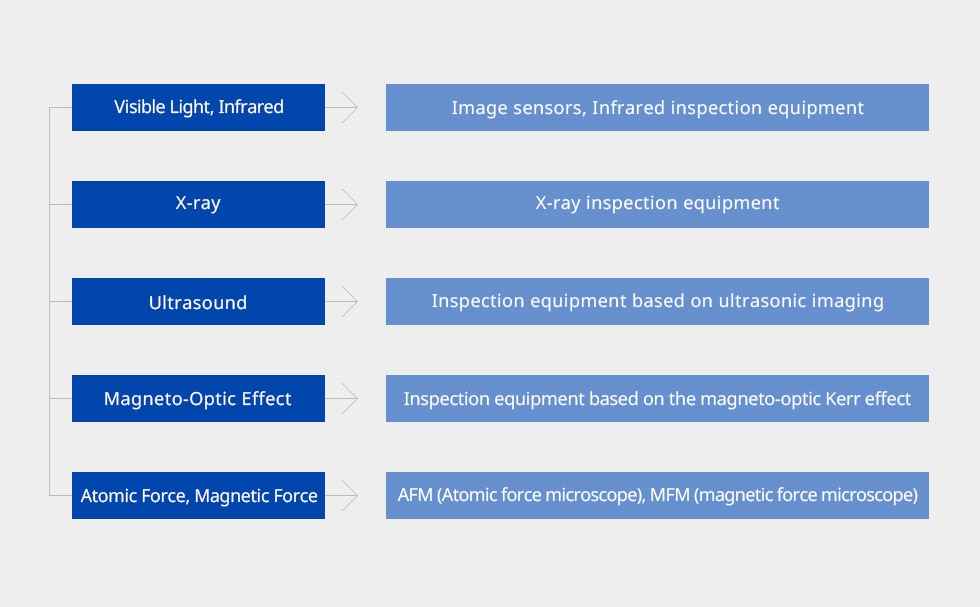 Visible Light, Infrared

Image sensors, Infrared inspection equipment

X-ray

X-ray inspection equipment

Ultrasound

Inspection equipment based on ultrasonic imaging

Magneto-Optic Effect

Inspection equipment based on the magneto-optic Kerr effect

Atomic Force, Magnetic Force

AFM (Atomic force microscope), MFM (magnetic force microscope)